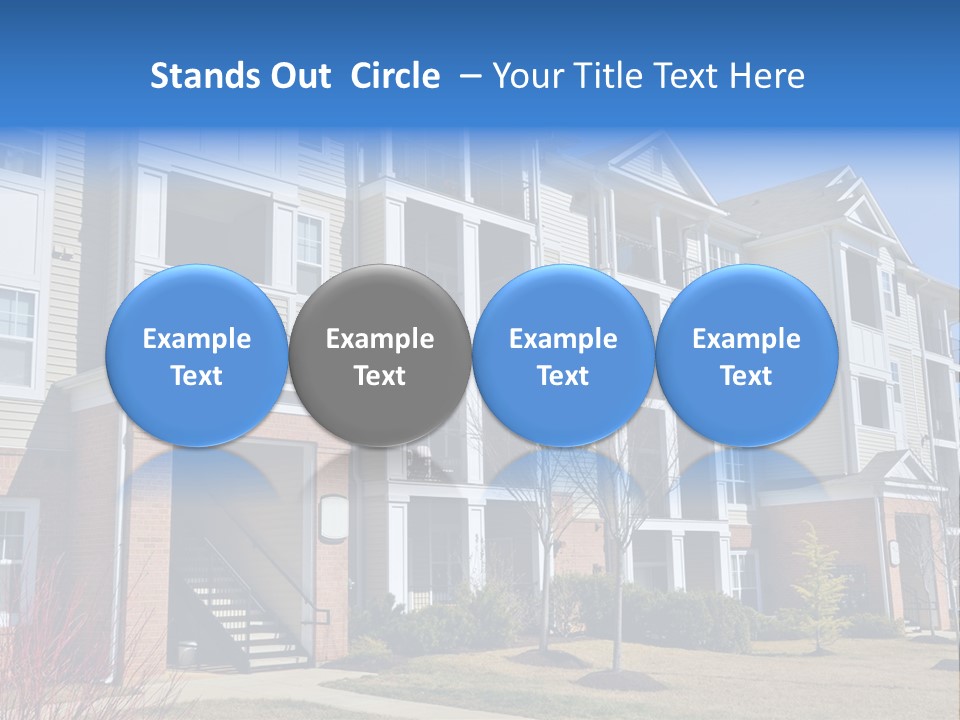 Stands Out Circle – Your Title Text Here

Example Text

Example Text

Example Text

Example Text